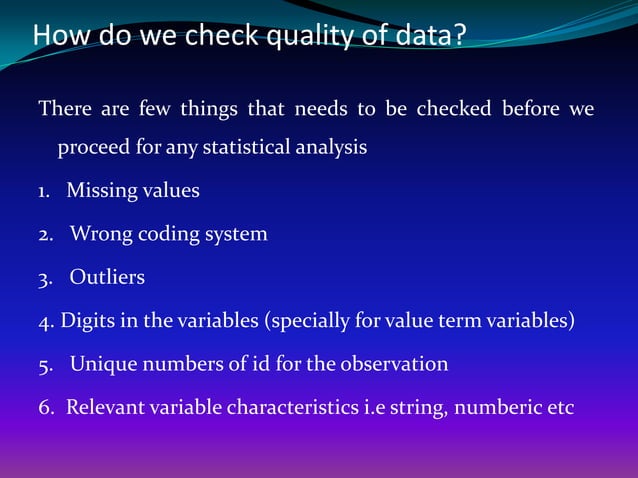 How do we check quality of data?

There are few things that needs to be checked before we proceed for any statistical analysis

1. Missing values
2. Wrong coding system
3. Outliers
4. Digits in the variables (specially for value term variables)
5. Unique numbers of id for the observation
6. Relevant variable characteristics i.e string, numberic etc